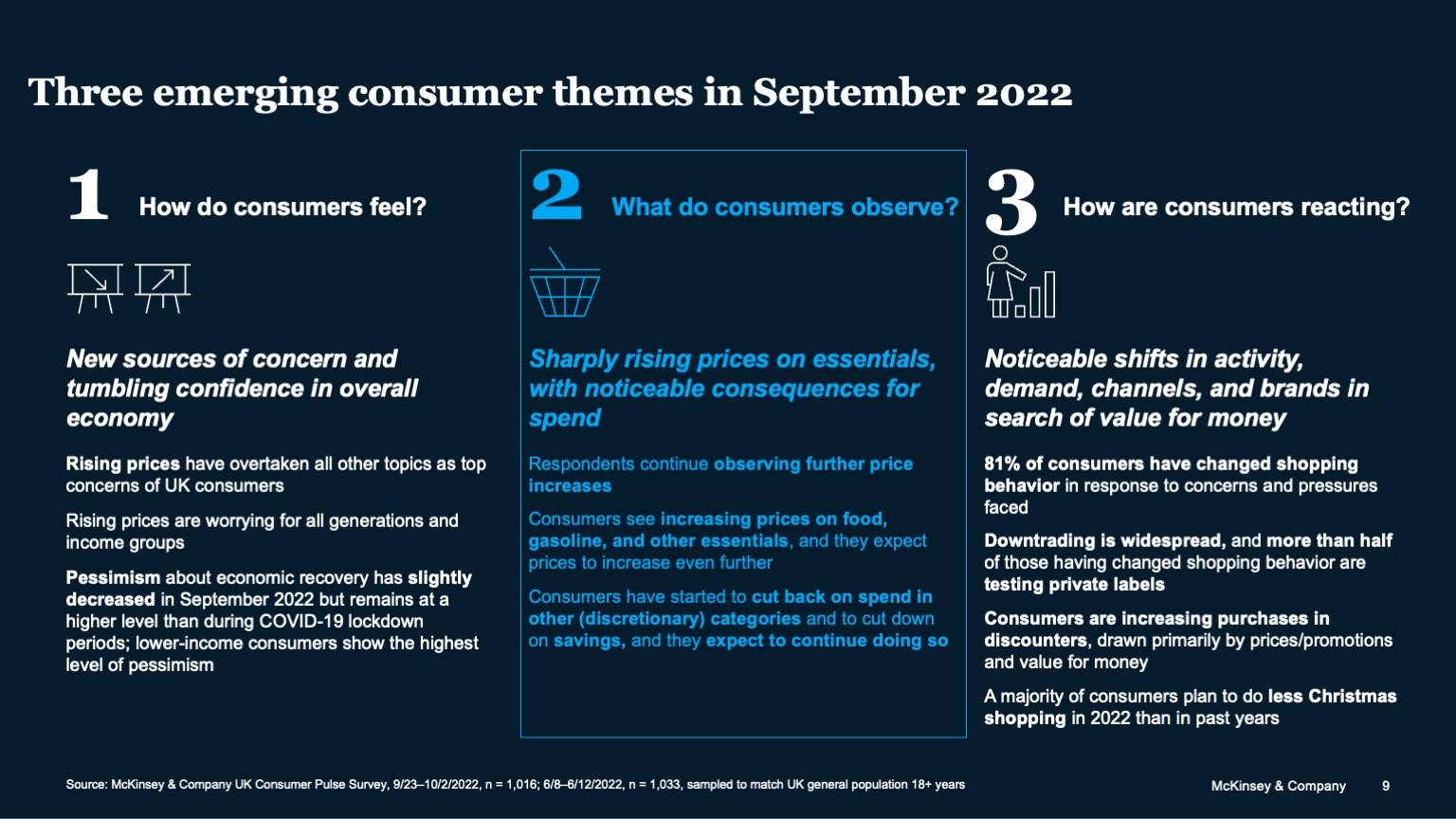 Three emerging consumer themes in September 2022

1 How do consumers feel?

New sources of concern and tumbling confidence in overall economy

Rising prices have overtaken all other topics as top concerns of UK consumers

Rising prices are worrying for all generations and income groups

Pessimism about economic recovery has slightly decreased in September 2022 but remains at a higher level than during COVID-19 lockdown periods; lower-income consumers show the highest level of pessimism

2 What do consumers observe?

Sharply rising prices on essentials, with noticeable consequences for spend

Respondents continue observing further price increases

Consumers see increasing prices on food, gasoline, and other essentials, and they expect prices to increase even further

Consumers have started to cut back on spend in other (discretionary) categories and to cut down on savings, and they expect to continue doing so

3 How are consumers reacting?

Noticeable shifts in activity, demand, channels, and brands in search of value for money

81% of consumers have changed shopping behavior in response to concerns and pressures faced

Downtrading is widespread, and more than half of those having changed shopping behavior are testing private labels

Consumers are increasing purchases in discounters, drawn primarily by prices/promotions and value for money

A majority of consumers plan to do less Christmas shopping in 2022 than in past years

Source: McKinsey & Company UK Consumer Pulse Survey, 9/23–10/2/2022, n = 1,016; 6/8–6/12/2022, n = 1,033, sampled to match UK general population 18+ years

McKinsey & Company 9